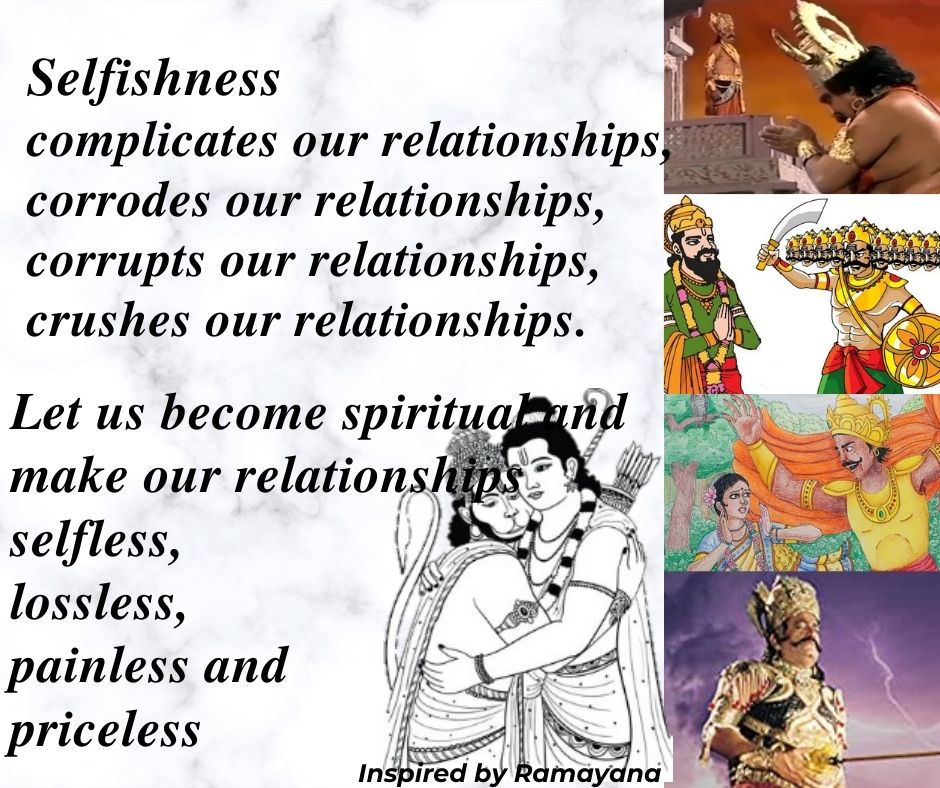 Selfishness
complicates our relationships,
corrodes our relationships,
corrupts our relationships,
crushes our relationships.

Let us become spiritual and
make our relationships
selfless,
lossless,
painless and
priceless

Inspired by Ramayana